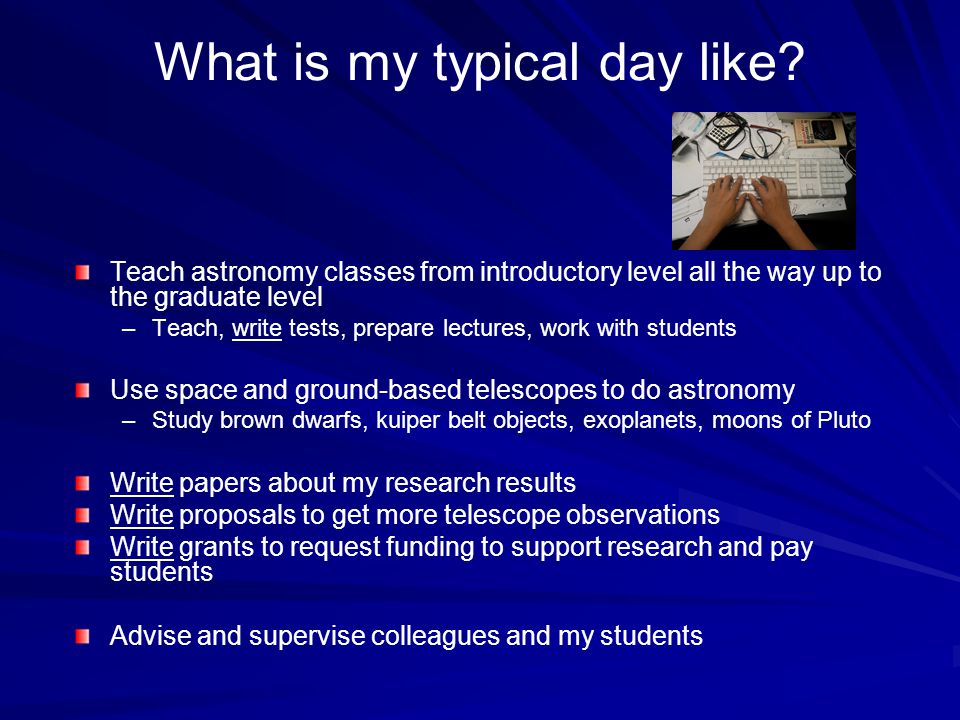 What is my typical day like?

Teach astronomy classes from introductory level all the way up to the graduate level

– Teach, write tests, prepare lectures, work with students

Use space and ground-based telescopes to do astronomy

– Study brown dwarfs, kuiper belt objects, exoplanets, moons of Pluto

Write papers about my research results

Write proposals to get more telescope observations

Write grants to request funding to support research and pay students

Advise and supervise colleagues and my students